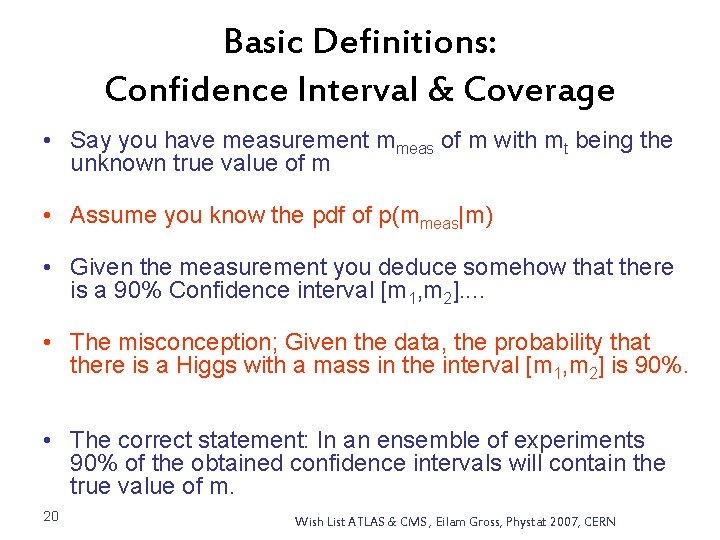 Basic Definitions:
Confidence Interval & Coverage

• Say you have measurement $m_{meas}$ of m with $m_t$ being the unknown true value of m

• Assume you know the pdf of $p(m_{meas}|m)$

• Given the measurement you deduce somehow that there is a 90% Confidence interval $[m_1,m_2]$....

• The misconception; Given the data, the probability that there is a Higgs with a mass in the interval $[m_1,m_2]$ is 90%.

• The correct statement: In an ensemble of experiments 90% of the obtained confidence intervals will contain the true value of m.

20

Wish List ATLAS & CMS, Eilam Gross, Phystat 2007, CERN